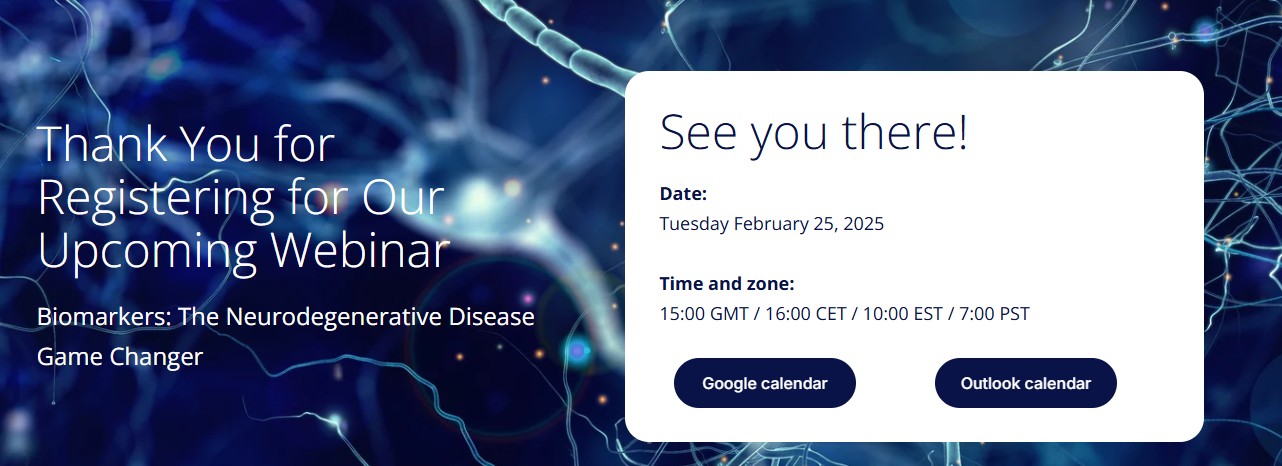 Thank You for Registering for Our Upcoming Webinar

Biomarkers: The Neurodegenerative Disease Game Changer

See you there!

Date:
Tuesday February 25, 2025

Time and zone:
15:00 GMT / 16:00 CET / 10:00 EST / 7:00 PST

Google calendar

Outlook calendar